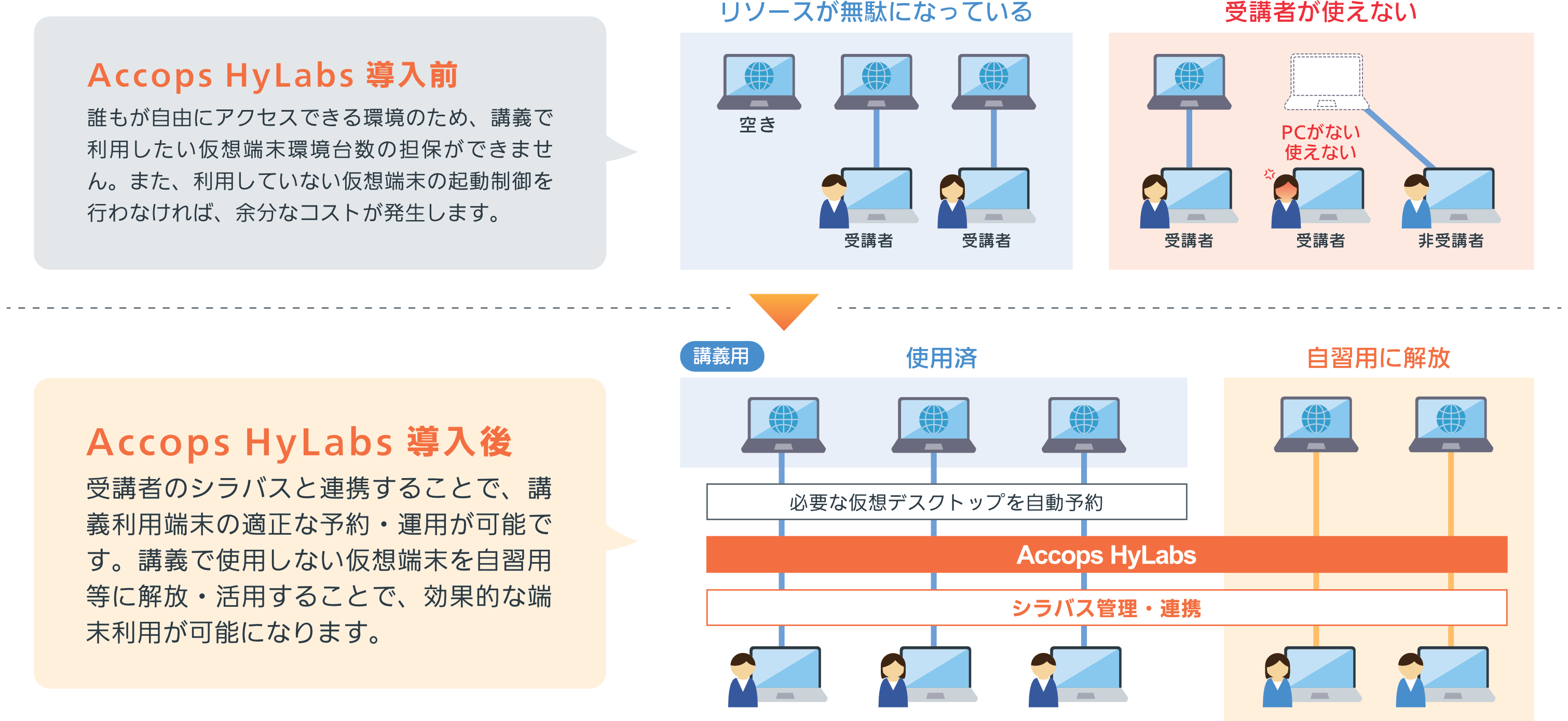 Accops HyLabs 導入前

誰もが自由にアクセスできる環境のため、講義で利用したい仮想端末環境台数の担保ができません。また、利用していない仮想端末の起動制御を行わなければ、余分なコストが発生します。

リソースが無駄になっている

空き

受講者

受講者

受講者が使えない

PCがない
使えない

受講者

受講者

非受講者

Accops HyLabs 導入後

受講者のシラバスと連携することで、講義利用端末の適正な予約・運用が可能です。講義で使用しない仮想端末を自習用等に解放・活用することで、効果的な端末利用が可能になります。

講義用

使用済

自習用に解放

必要な仮想デスクトップを自動予約

Accops HyLabs

シラバス管理・連携